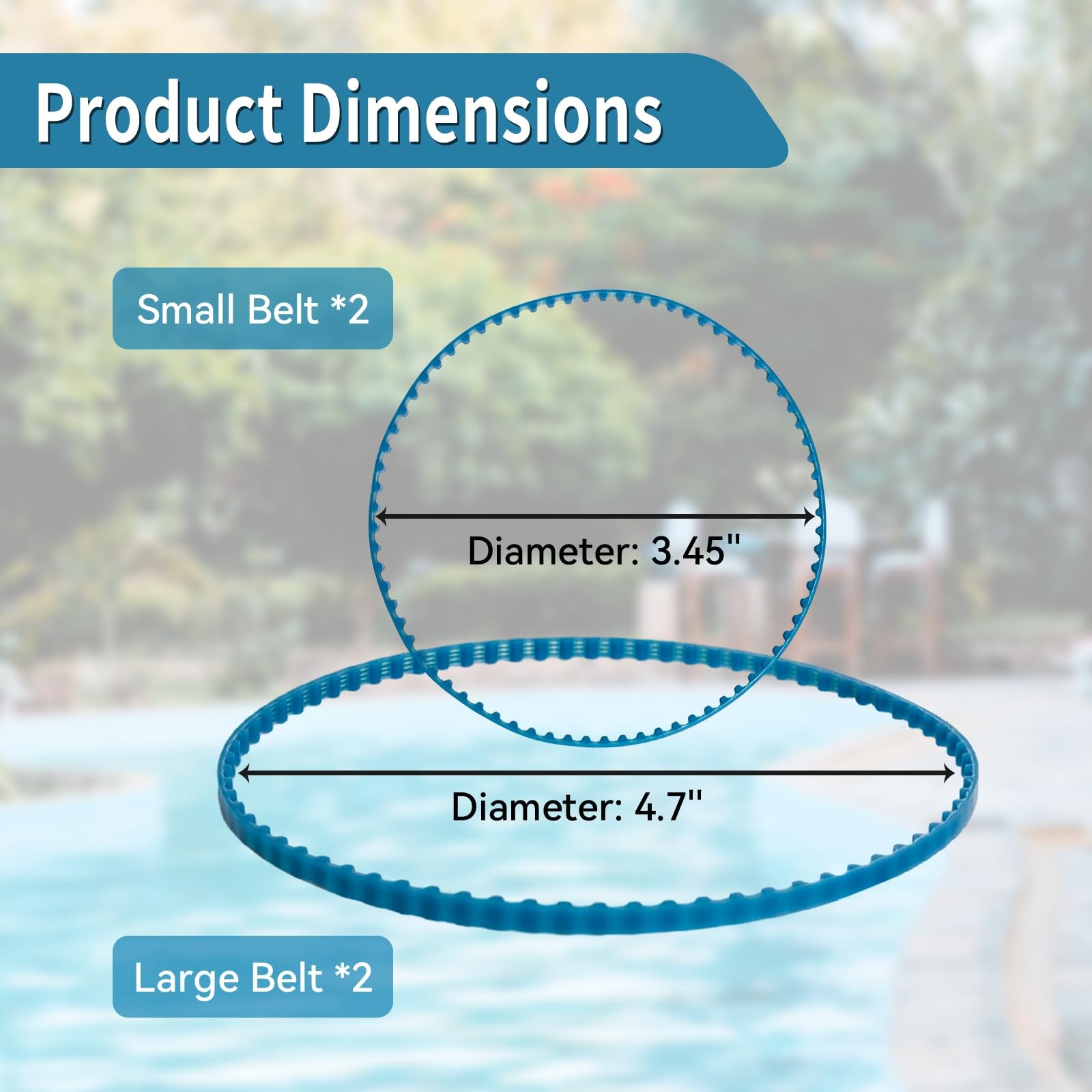 Product Dimensions

Small Belt *2

Diameter: 3.45''

Diameter: 4.7''

Large Belt *2